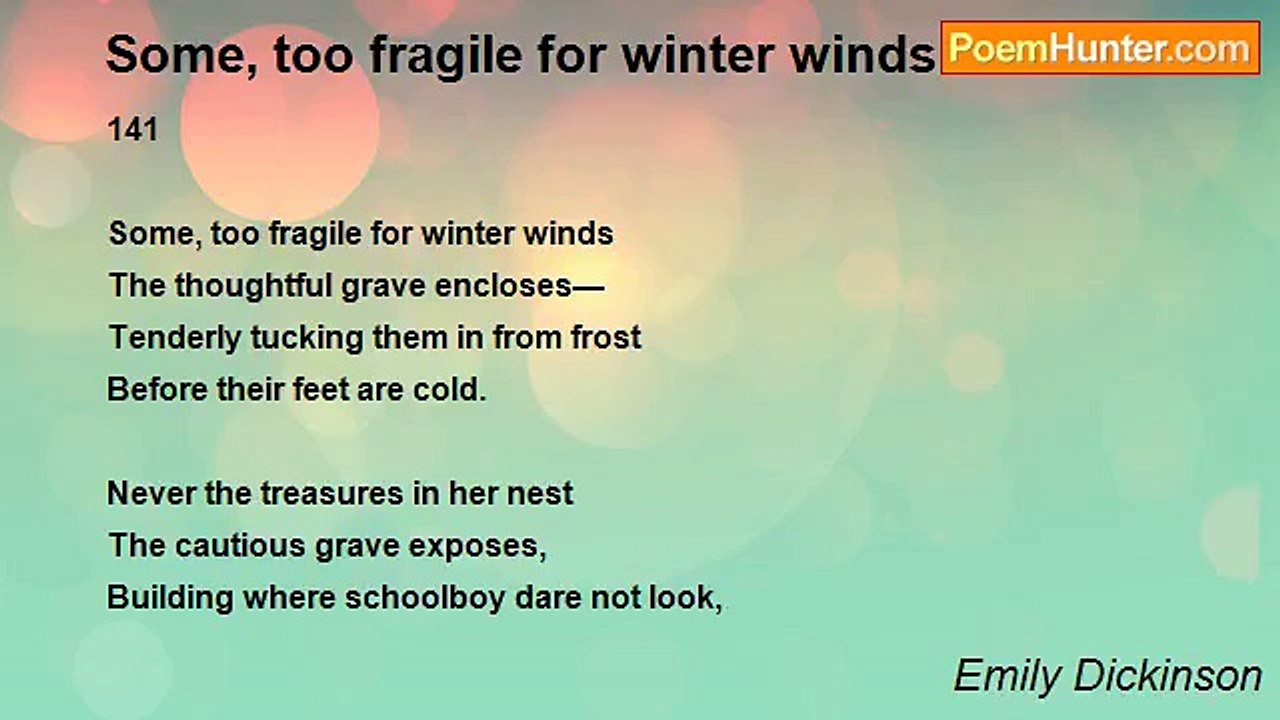 Some, too fragile for winter winds

PoemHunter.com

141

Some, too fragile for winter winds
The thoughtful grave encloses—
Tenderly tucking them in from frost
Before their feet are cold.

Never the treasures in her nest
The cautious grave exposes,
Building where schoolboy dare not look,

Emily Dickinson